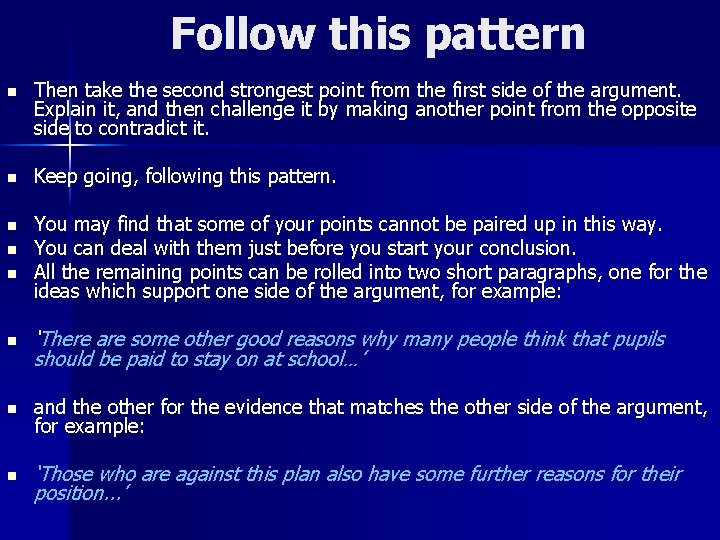 Follow this pattern

- Then take the second strongest point from the first side of the argument. Explain it, and then challenge it by making another point from the opposite side to contradict it.

- Keep going, following this pattern.

- You may find that some of your points cannot be paired up in this way.
- You can deal with them just before you start your conclusion.
- All the remaining points can be rolled into two short paragraphs, one for the ideas which support one side of the argument, for example:

- 'There are some other good reasons why many people think that pupils should be paid to stay on at school…'

- and the other for the evidence that matches the other side of the argument, for example:

- 'Those who are against this plan also have some further reasons for their position…'